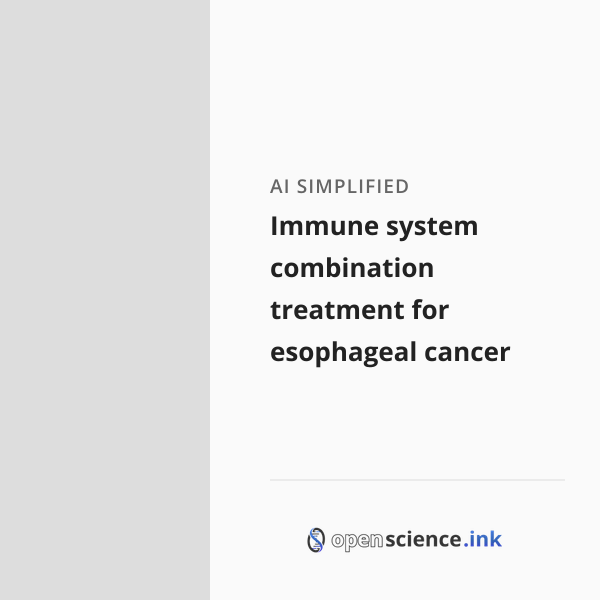 AI SIMPLIFIED

Immune system combination treatment for esophageal cancer

openscience.ink